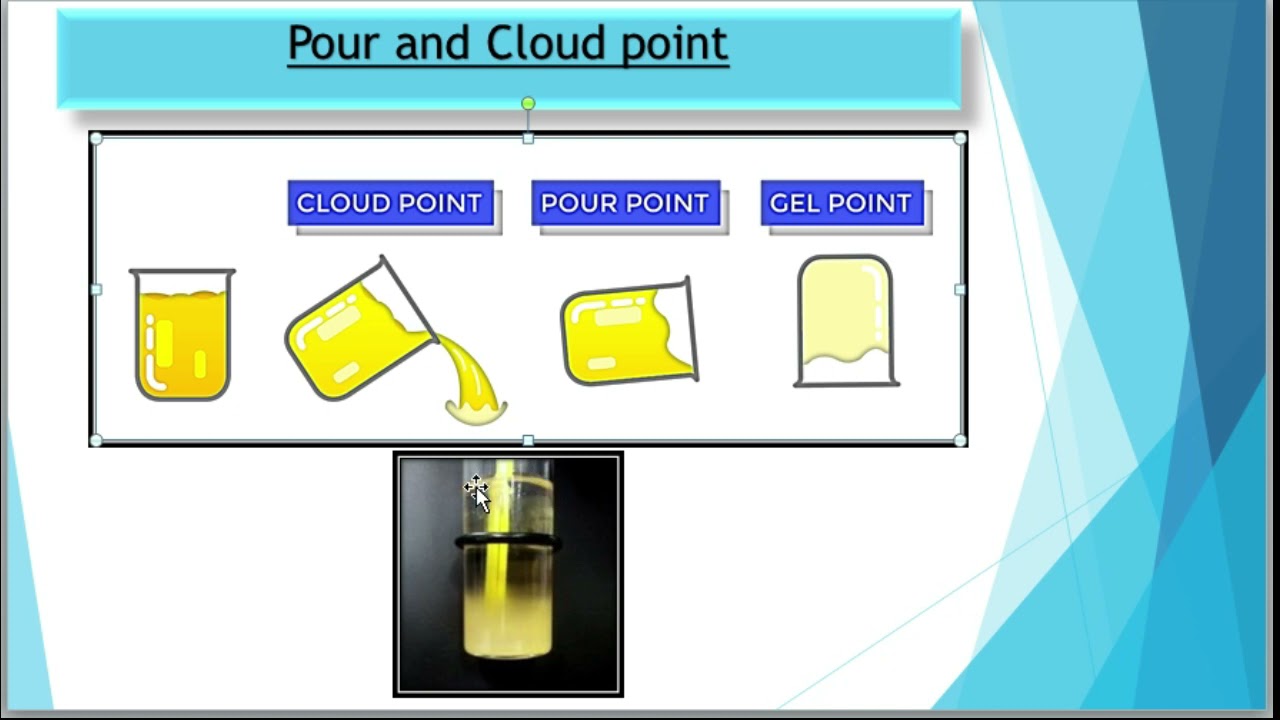 Pour and Cloud point

CLOUD POINT

POUR POINT

GEL POINT